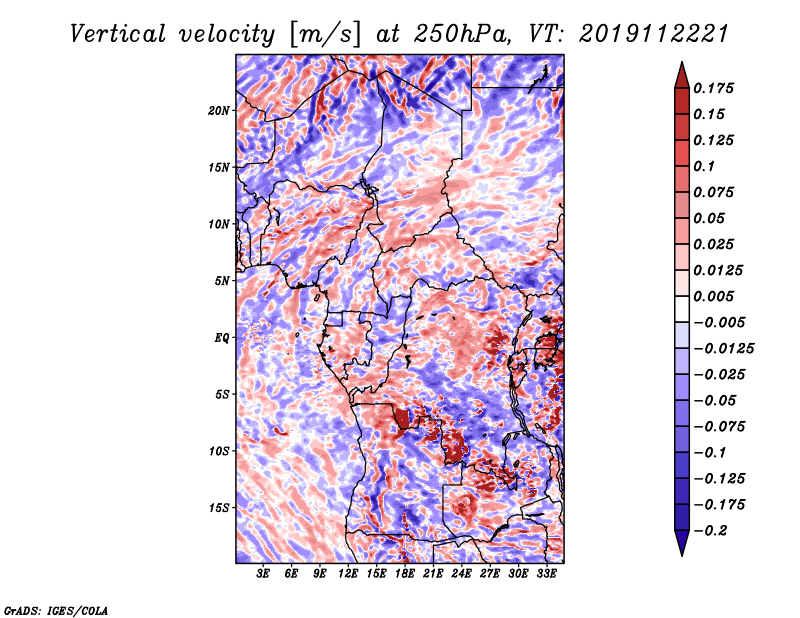 Vertical velocity [m/s] at 250hPa, VT: 2019112221

20N
15N
10N
5N
EQ
5S
10S
15S

3E 6E 9E 12E 15E 18E 21E 24E 27E 30E 33E

0.175
0.15
0.125
0.1
0.075
0.05
0.025
0.0125
0.005
−0.005
−0.0125
−0.025
−0.05
−0.075
−0.1
−0.125
−0.175
−0.2

GrADS: IGES/COLA